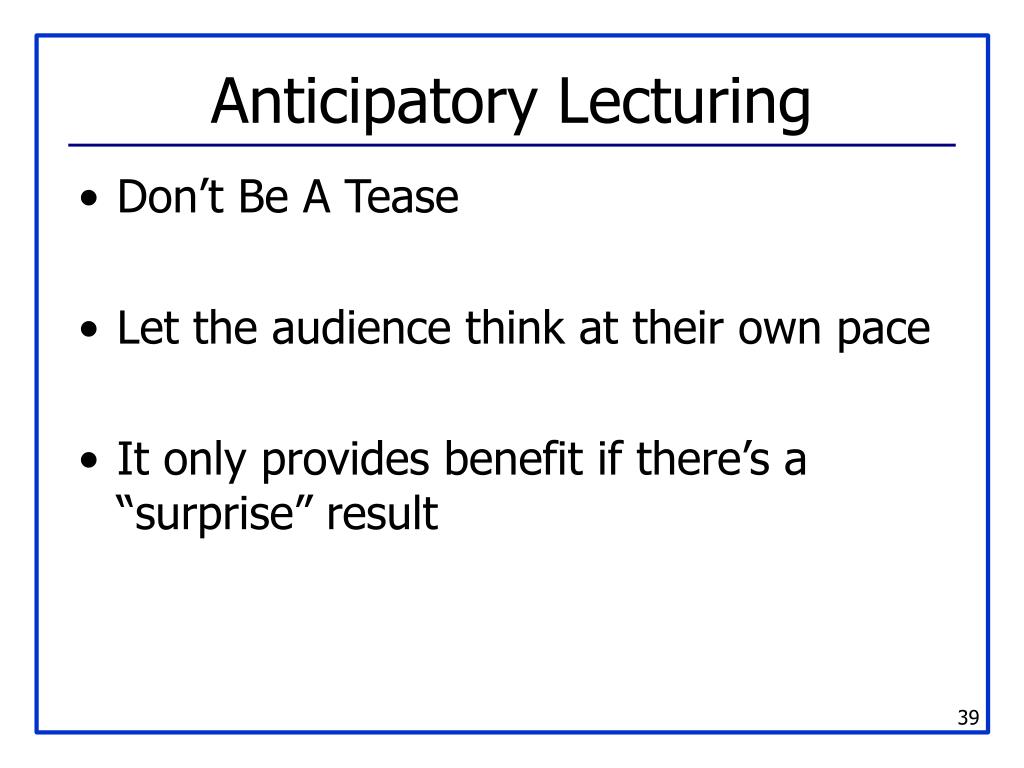 Anticipatory Lecturing

• Don’t Be A Tease

• Let the audience think at their own pace

• It only provides benefit if there’s a “surprise” result

39